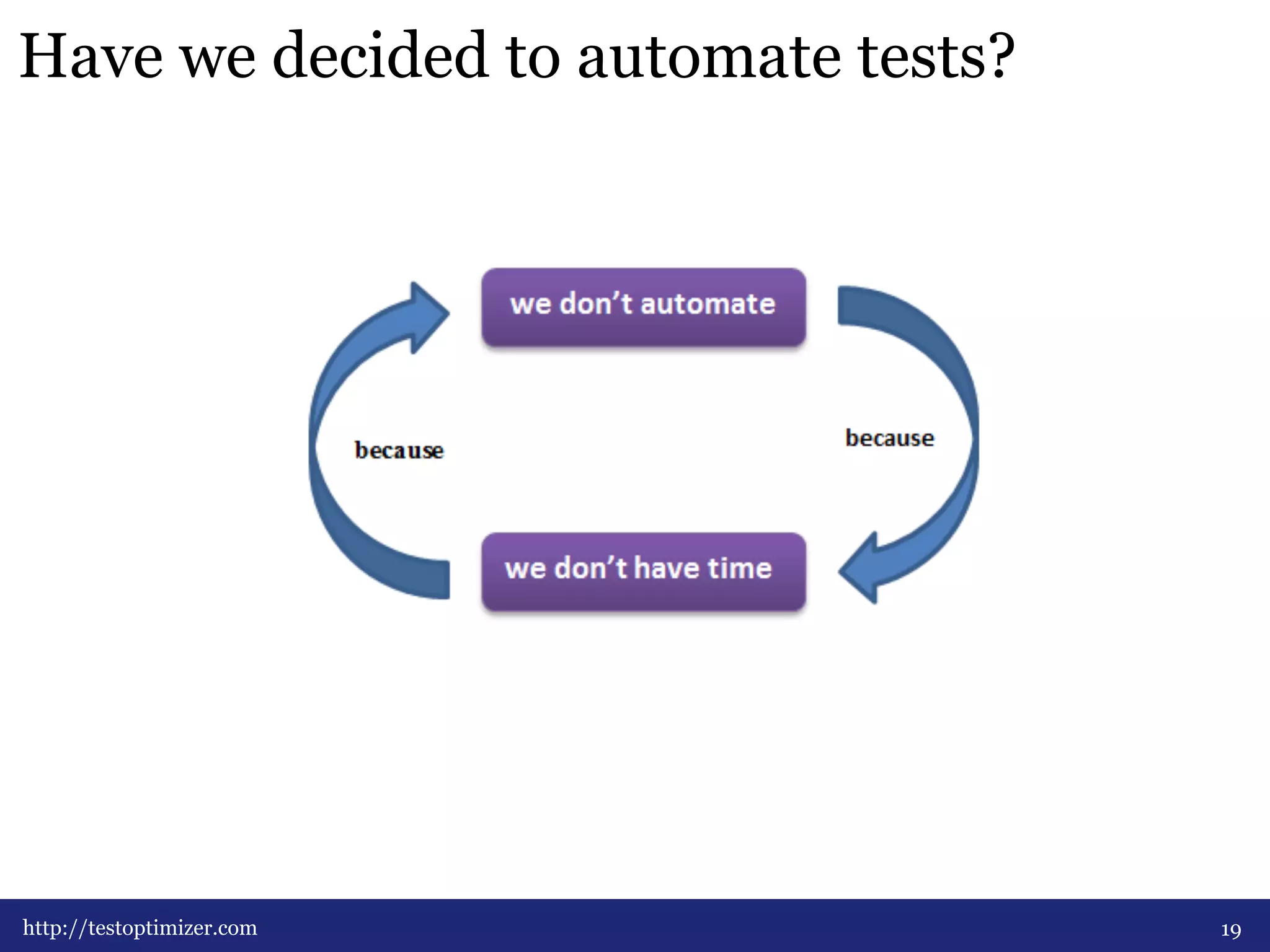 Have we decided to automate tests?

we don't automate

because

because

we don't have time

http://testoptimizer.com

19